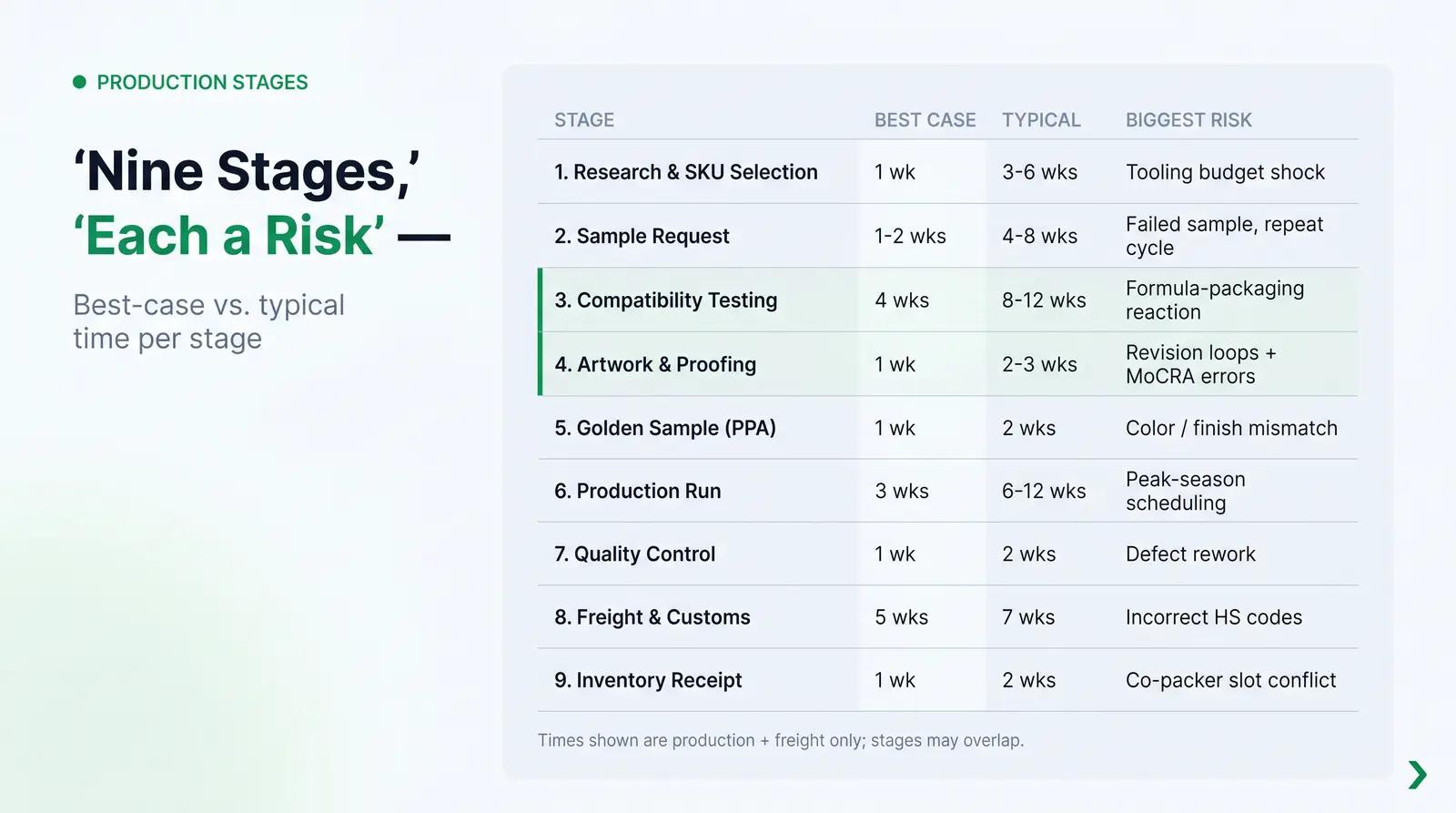 PRODUCTION STAGES

‘Nine Stages,’ ‘Each a Risk’ —

Best-case vs. typical time per stage

| STAGE | BEST CASE | TYPICAL | BIGGEST RISK |
|---|---|---|---|
| 1. Research & SKU Selection | 1 wk | 3-6 wks | Tooling budget shock |
| 2. Sample Request | 1-2 wks | 4-8 wks | Failed sample, repeat cycle |
| 3. Compatibility Testing | 4 wks | 8-12 wks | Formula-packaging reaction |
| 4. Artwork & Proofing | 1 wk | 2-3 wks | Revision loops + MoCRA errors |
| 5. Golden Sample (PPA) | 1 wk | 2 wks | Color / finish mismatch |
| 6. Production Run | 3 wks | 6-12 wks | Peak-season scheduling |
| 7. Quality Control | 1 wk | 2 wks | Defect rework |
| 8. Freight & Customs | 5 wks | 7 wks | Incorrect HS codes |
| 9. Inventory Receipt | 1 wk | 2 wks | Co-packer slot conflict |

Times shown are production + freight only; stages may overlap.